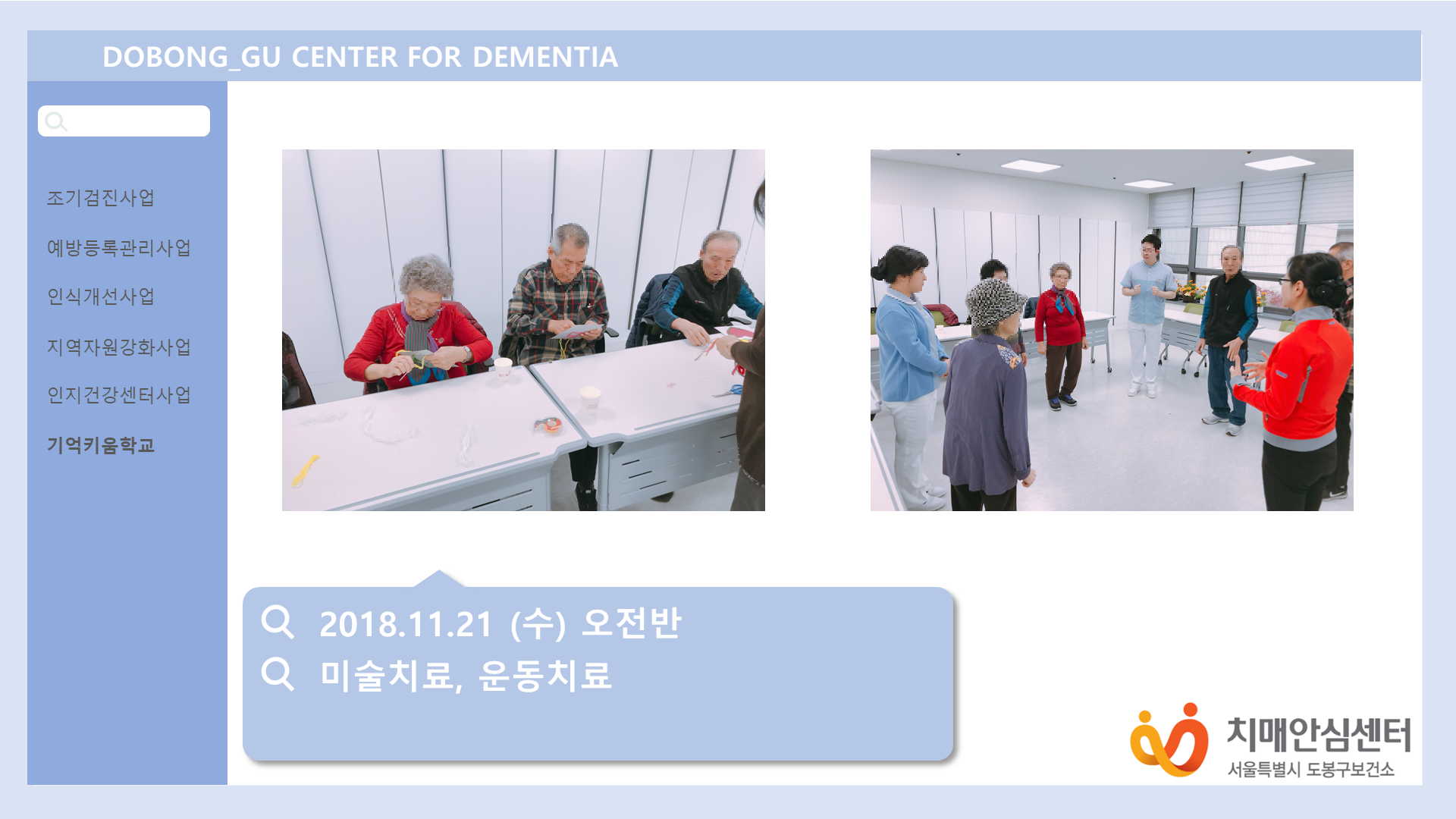 DOBONG_GU CENTER FOR DEMENTIA

조기검진사업

예방등록관리사업

인식개선사업

지역자원강화사업

인지건강센터사업

기억키움학교

2018.11.21 (수) 오전반

미술치료, 운동치료

치매안심센터
서울특별시 도봉구보건소